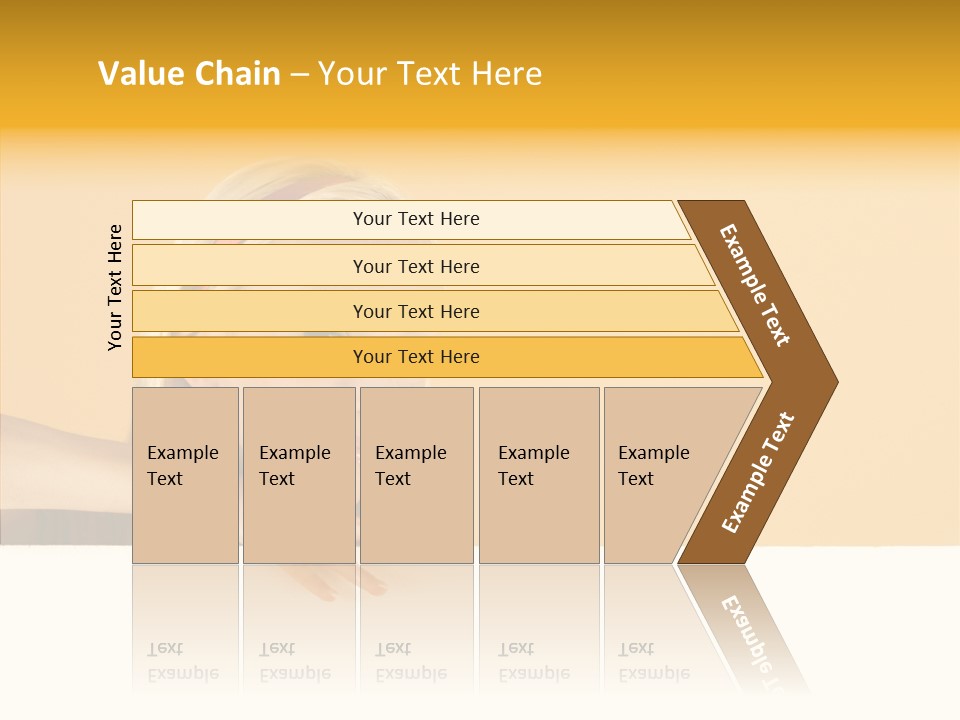 Value Chain – Your Text Here

Your Text Here

Your Text Here

Your Text Here

Your Text Here

Your Text Here

Example Text

Example Text

Example Text

Example Text

Example Text

Example Text

Example Text